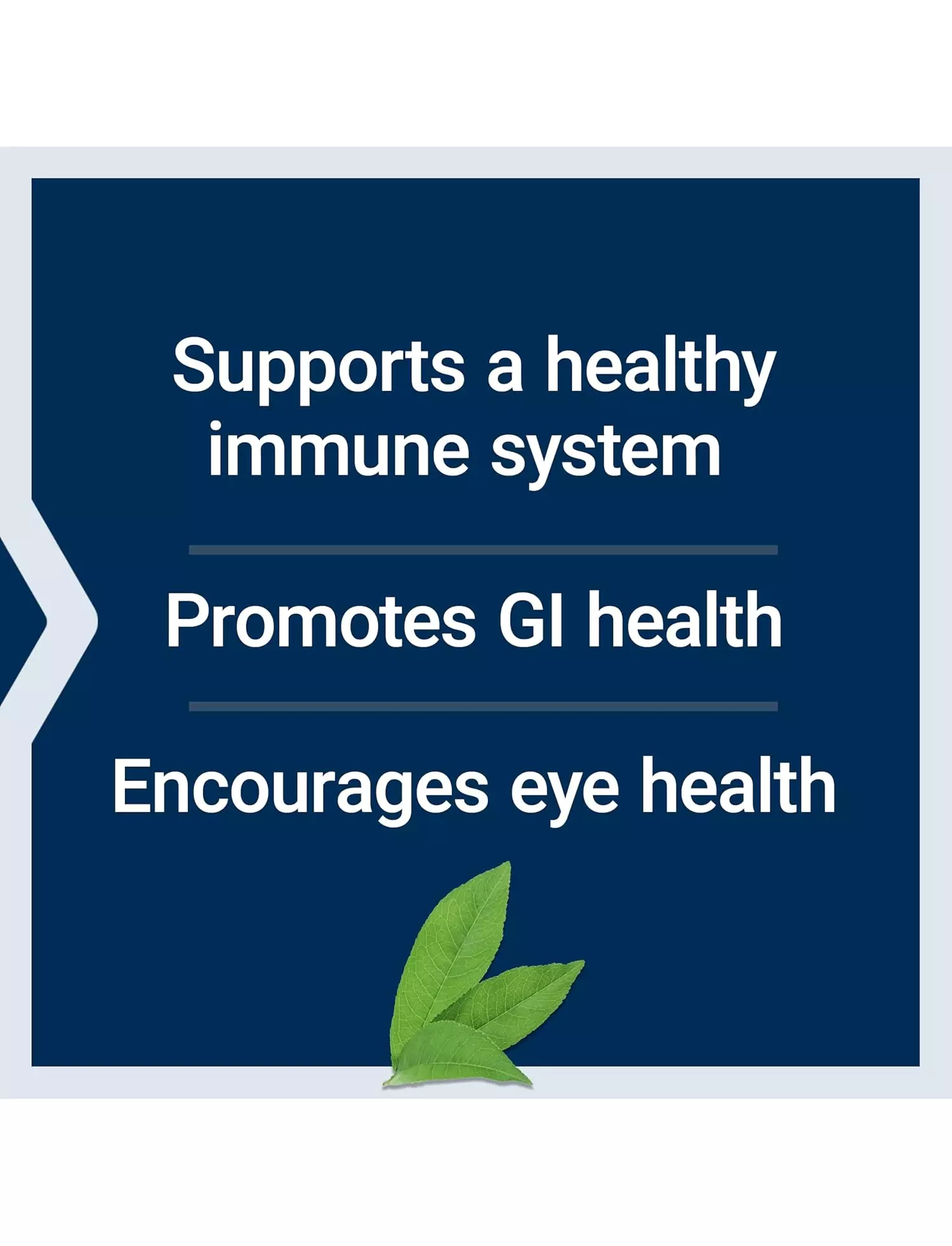 Supports a healthy immune system

Promotes GI health

Encourages eye health